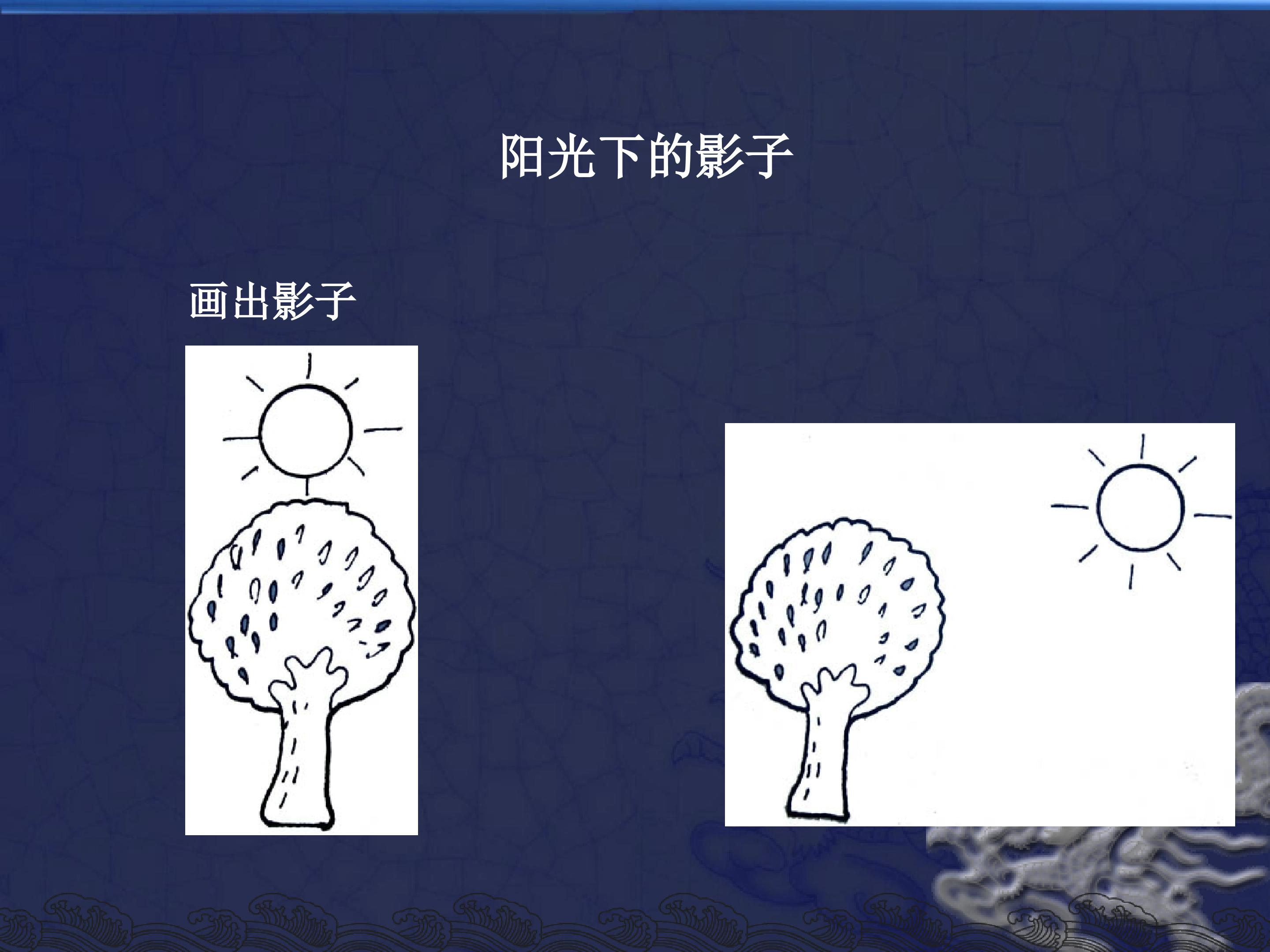 阳光下的影子

画出影子